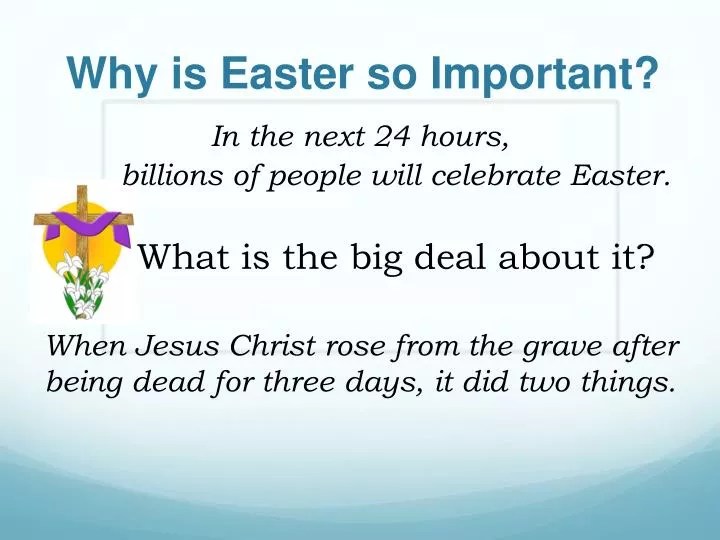 Why is Easter so Important?

In the next 24 hours, billions of people will celebrate Easter.

What is the big deal about it?

When Jesus Christ rose from the grave after being dead for three days, it did two things.